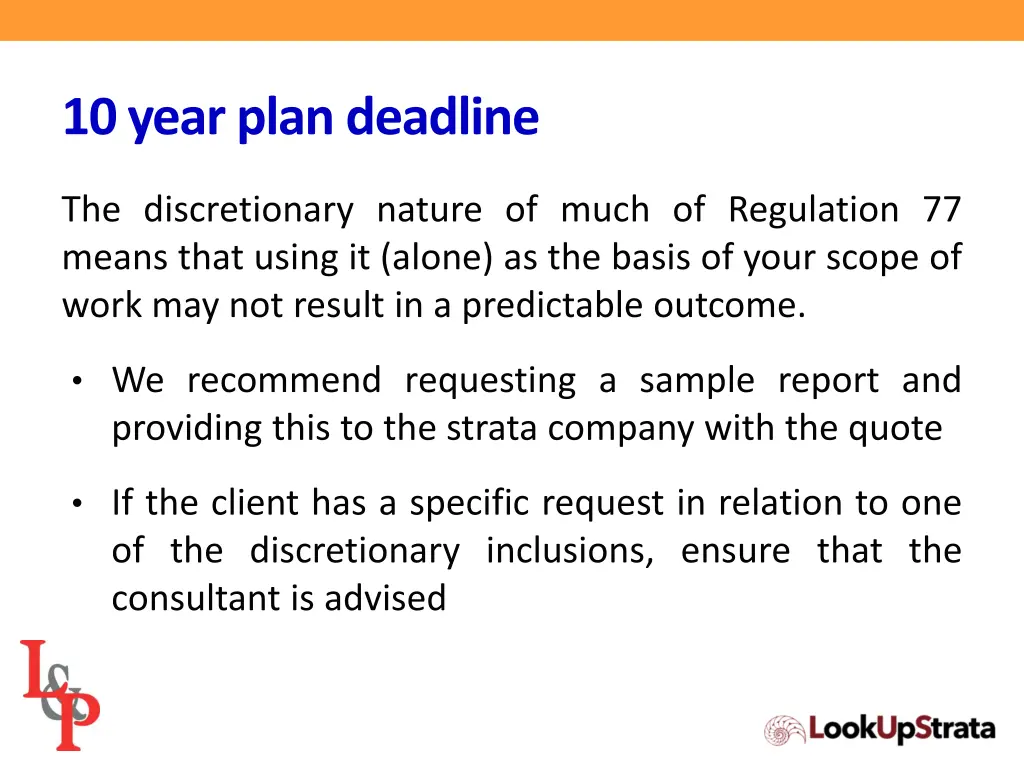 10 year plan deadline

The discretionary nature of much of Regulation 77 means that using it (alone) as the basis of your scope of work may not result in a predictable outcome.

• We recommend requesting a sample report and providing this to the strata company with the quote

• If the client has a specific request in relation to one of the discretionary inclusions, ensure that the consultant is advised

L&P

LookUpStrata